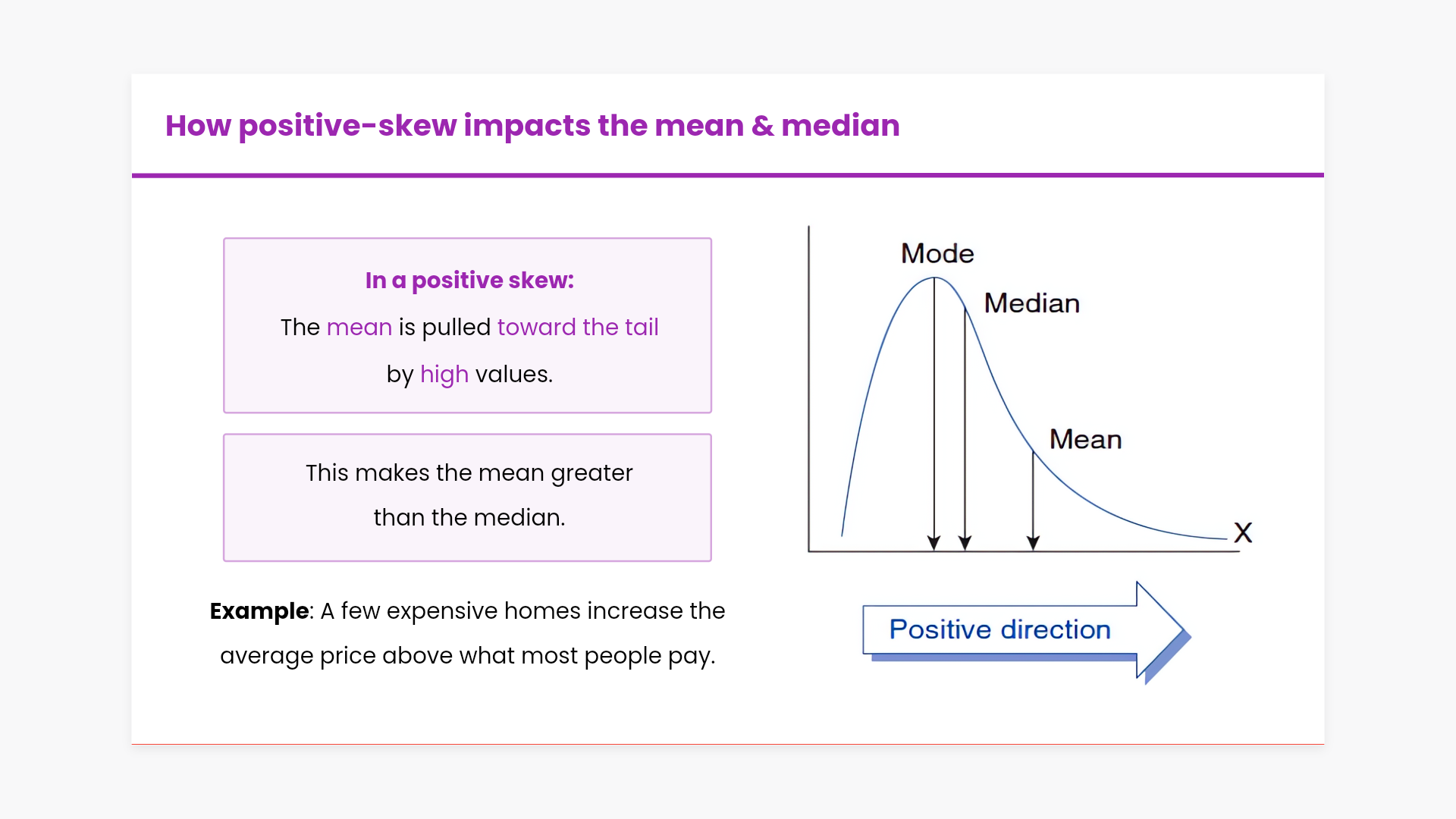 How positive-skew impacts the mean & median

In a positive skew:

The mean is pulled toward the tail by high values.

This makes the mean greater than the median.

Example: A few expensive homes increase the average price above what most people pay.

Mode

Median

Mean

X

Positive direction